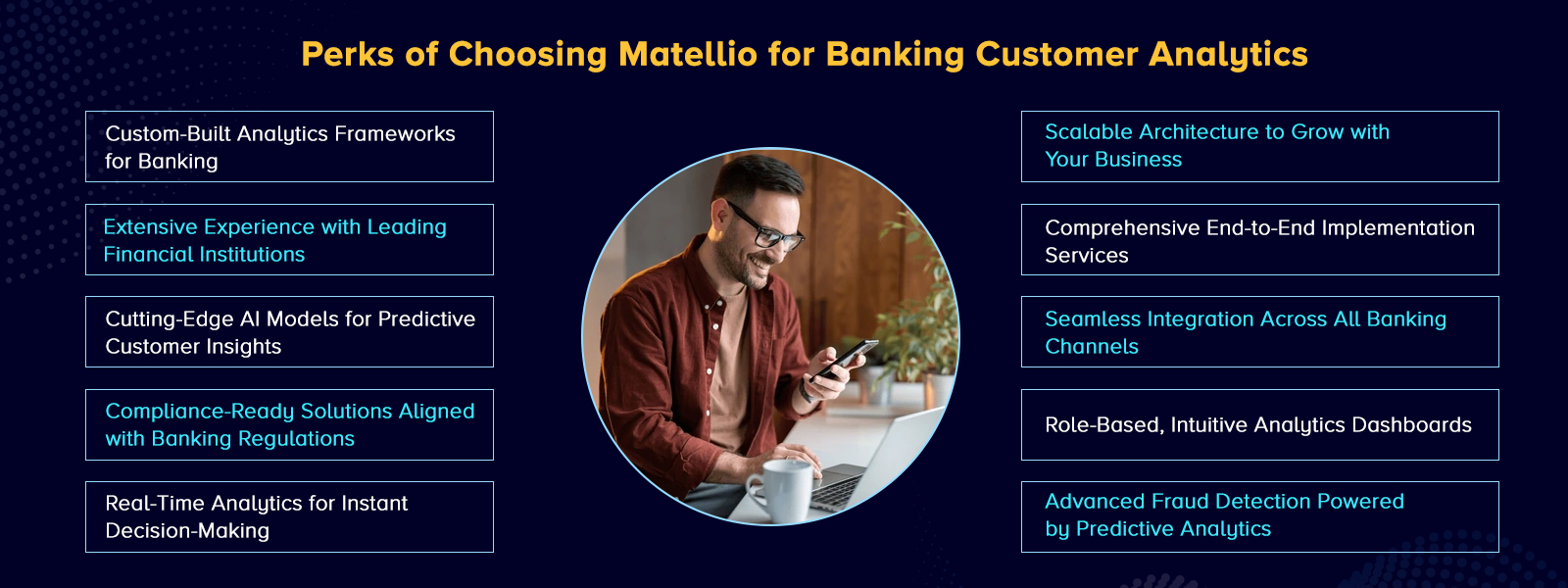 Perks of Choosing Matellio for Banking Customer Analytics

Custom-Built Analytics Frameworks for Banking

Extensive Experience with Leading Financial Institutions

Cutting-Edge AI Models for Predictive Customer Insights

Compliance-Ready Solutions Aligned with Banking Regulations

Real-Time Analytics for Instant Decision-Making

Scalable Architecture to Grow with Your Business

Comprehensive End-to-End Implementation Services

Seamless Integration Across All Banking Channels

Role-Based, Intuitive Analytics Dashboards

Advanced Fraud Detection Powered by Predictive Analytics